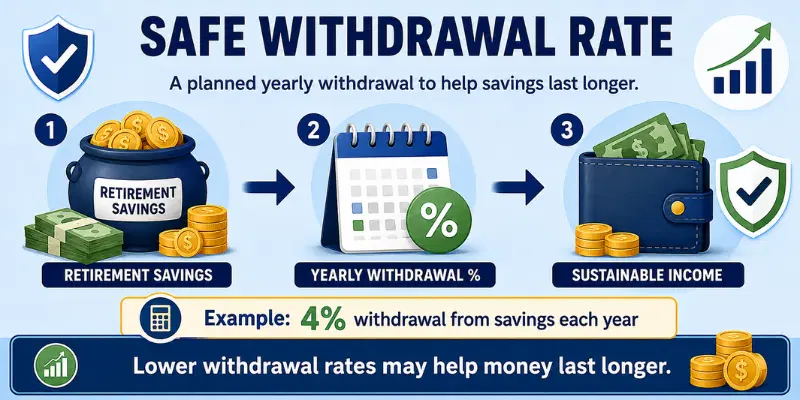 SAFE WITHDRAWAL RATE

A planned yearly withdrawal to help savings last longer.

1

RETIREMENT SAVINGS

RETIREMENT SAVINGS

2

%

YEARLY WITHDRAWAL %

3

SUSTAINABLE INCOME

Example: 4% withdrawal from savings each year

Lower withdrawal rates may help money last longer.